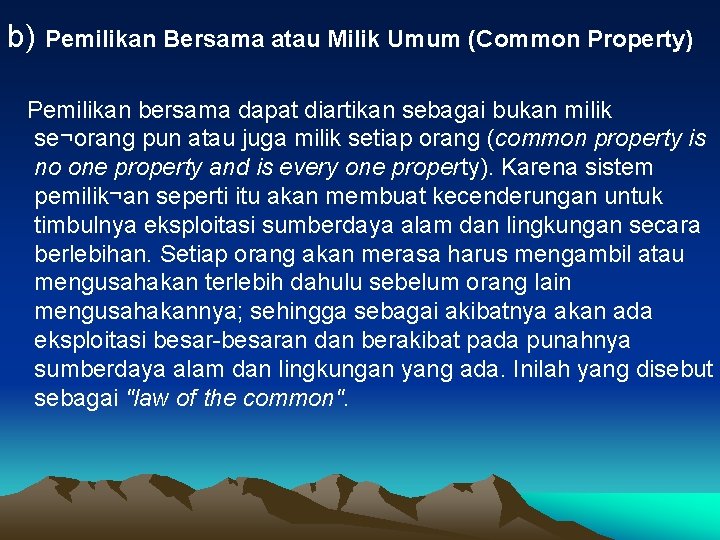 b) Pemilikan Bersama atau Milik Umum (Common Property)

Pemilikan bersama dapat diartikan sebagai bukan milik se¬orang pun atau juga milik setiap orang (common property is no one property and is every one property). Karena sistem pemilik¬an seperti itu akan membuat kecenderungan untuk timbulnya eksploitasi sumberdaya alam dan lingkungan secara berlebihan. Setiap orang akan merasa harus mengambil atau mengusahakan terlebih dahulu sebelum orang lain mengusahakannya; sehingga sebagai akibatnya akan ada eksploitasi besar-besaran dan berakibat pada punahnya sumberdaya alam dan lingkungan yang ada. Inilah yang disebut sebagai "law of the common".